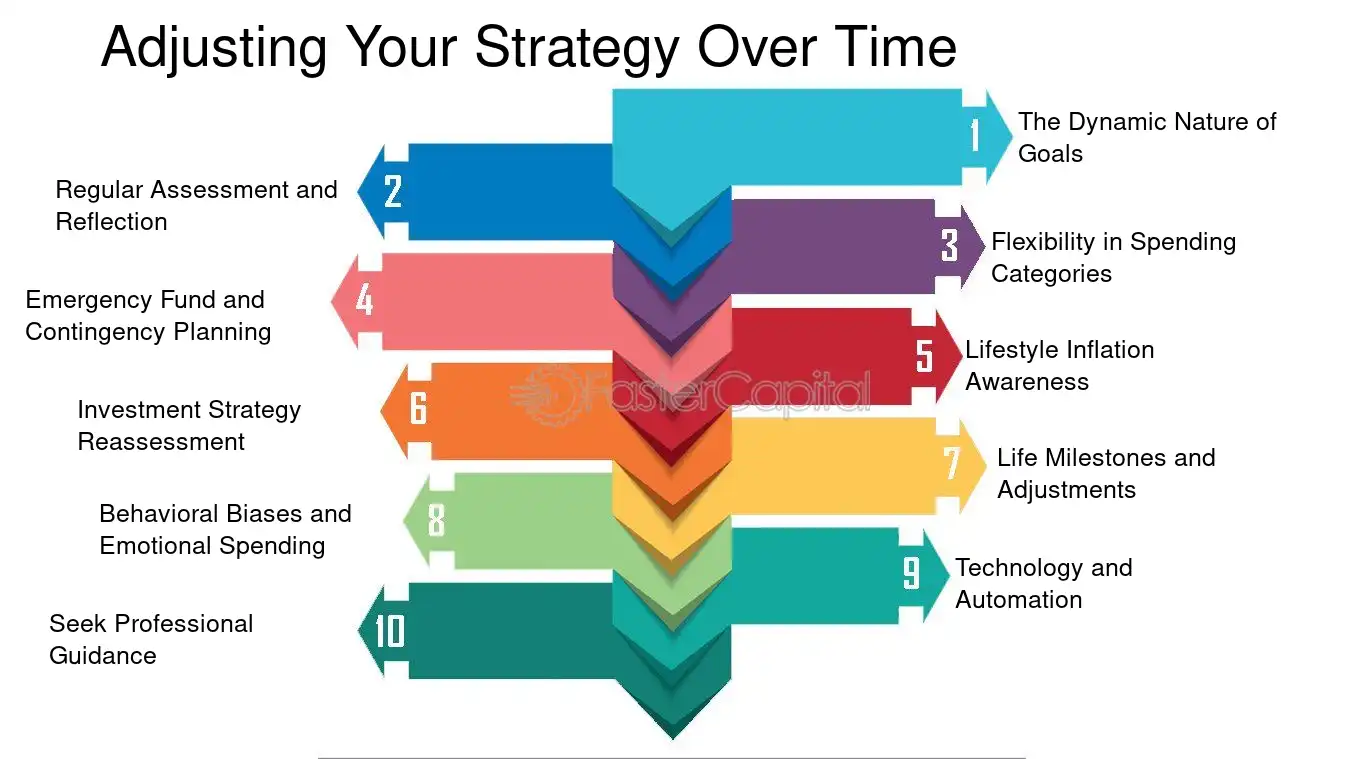 Adjusting Your Strategy Over Time

1 The Dynamic Nature of Goals

2 Regular Assessment and Reflection

3 Flexibility in Spending Categories

4 Emergency Fund and Contingency Planning

5 Lifestyle Inflation Awareness

6 Investment Strategy Reassessment

7 Life Milestones and Adjustments

8 Behavioral Biases and Emotional Spending

9 Technology and Automation

10 Seek Professional Guidance

FasterCapital